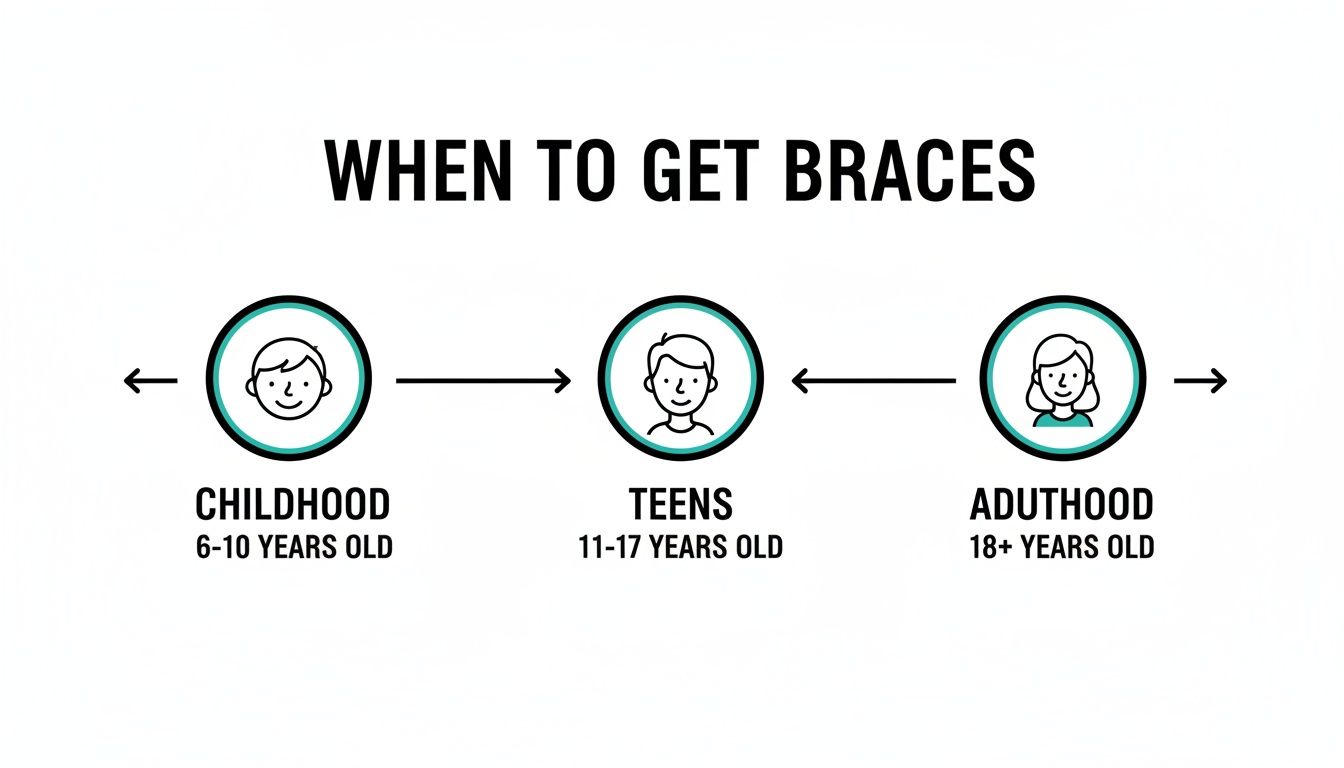 WHEN TO GET BRACES

CHILDHOOD
6-10 YEARS OLD

TEENS
11-17 YEARS OLD

ADUTHOOD
18+ YEARS OLD